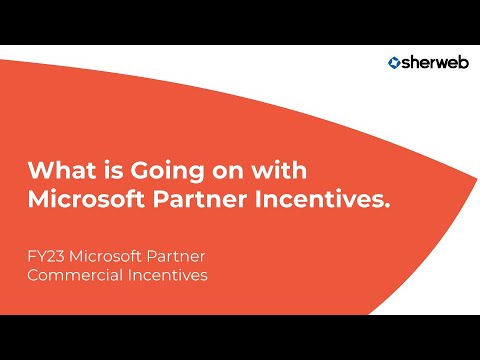 sherweb

What is Going on with Microsoft Partner Incentives.

FY23 Microsoft Partner Commercial Incentives